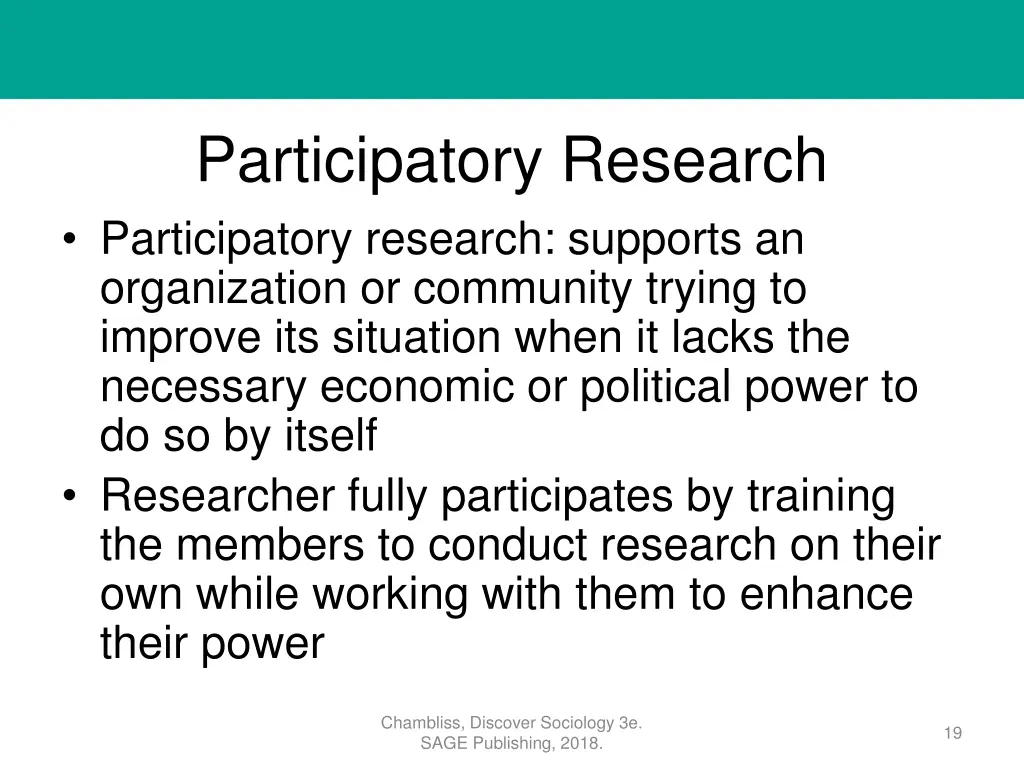 Participatory Research

• Participatory research: supports an organization or community trying to improve its situation when it lacks the necessary economic or political power to do so by itself
• Researcher fully participates by training the members to conduct research on their own while working with them to enhance their power

Chambliss, Discover Sociology 3e.
SAGE Publishing, 2018.

19